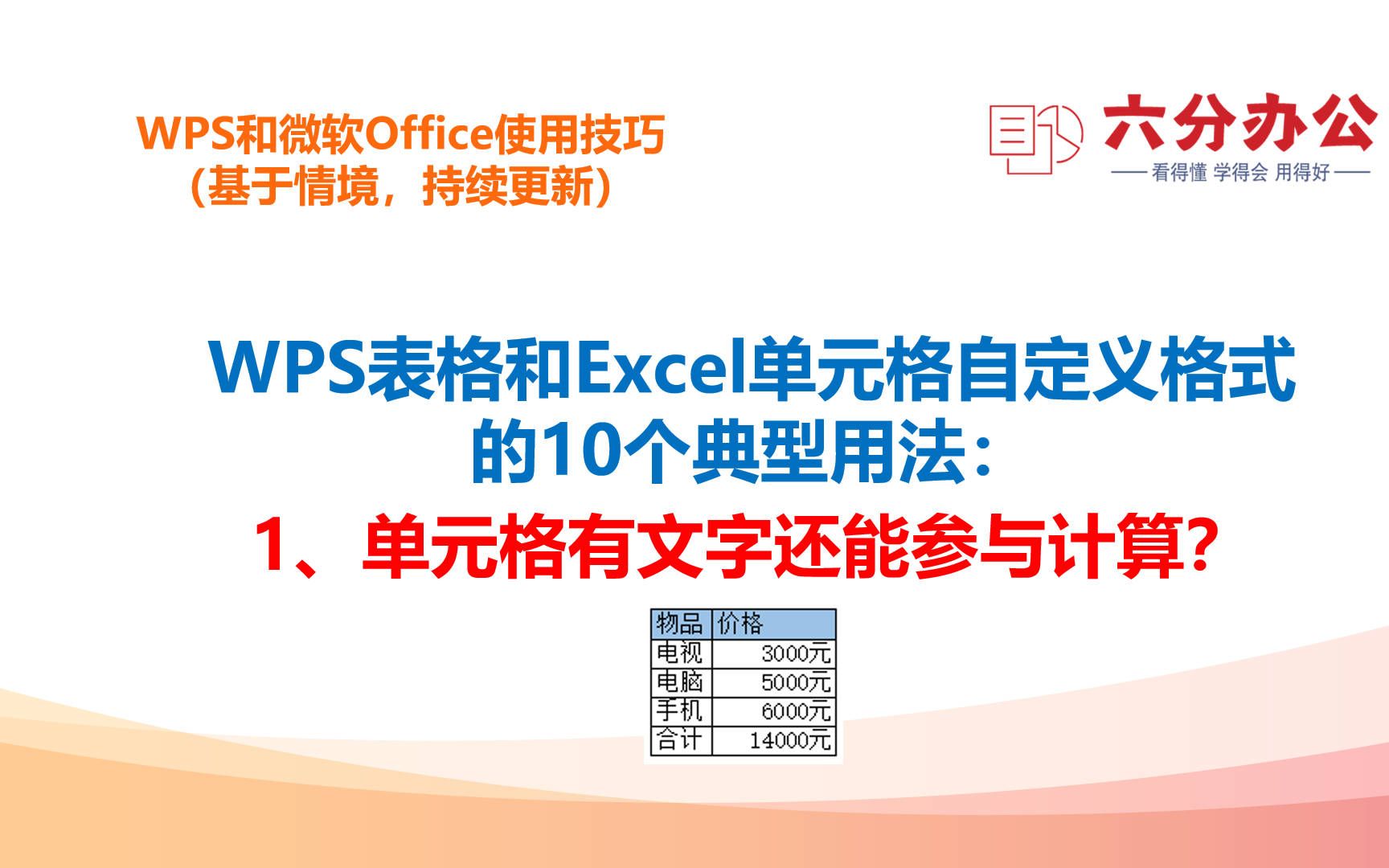 WPS和微软Office使用技巧
（基于情境，持续更新）

六分办公
—— 看得懂 学得会 用得好 ——

WPS表格和Excel单元格自定义格式的10个典型用法：

1、单元格有文字还能参与计算？

| 物品 | 价格 |
|---|---|
| 电视 | 3000元 |
| 电脑 | 5000元 |
| 手机 | 6000元 |
| 合计 | 14000元 |